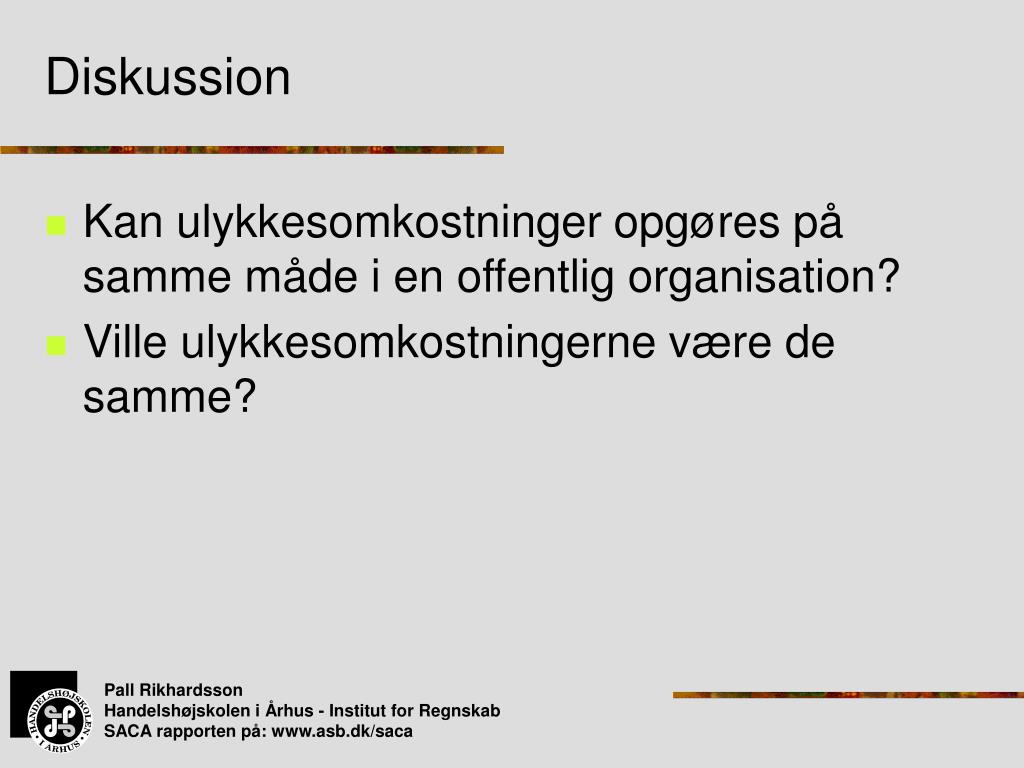 Diskussion

Kan ulykkesomkostninger opgøres på samme måde i en offentlig organisation?

Ville ulykkesomkostningerne være de samme?

HANDELSHØJSKOLEN I ÅRHUS

Pall Rikhardsson
Handelshøjskolen i Århus - Institut for Regnskab
SACA rapporten på: www.asb.dk/saca